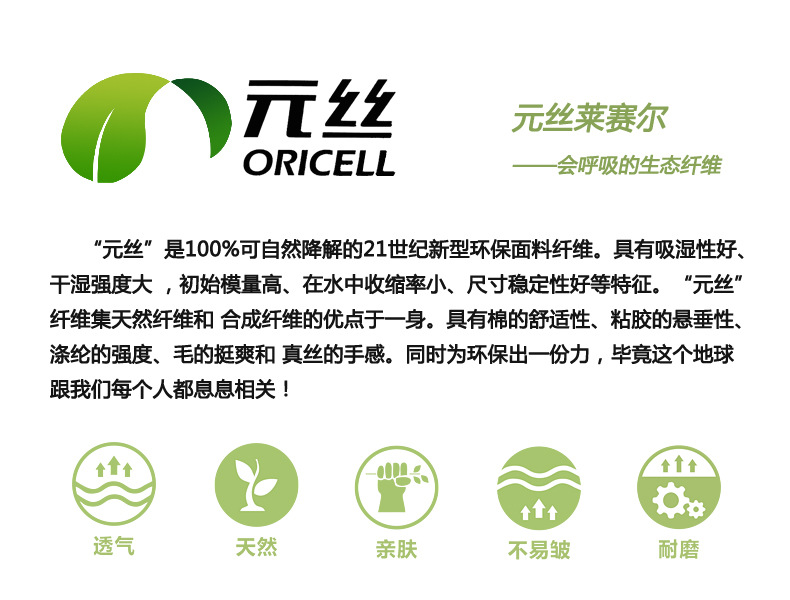 元丝
ORICELL

元丝莱赛尔
——会呼吸的生态纤维

“元丝”是100%可自然降解的21世纪新型环保面料纤维。具有吸湿性好、干湿强度大，初始模量高、在水中收缩率小、尺寸稳定性好等特征。“元丝”纤维集天然纤维和 合成纤维的优点于一身。具有棉的舒适性、粘胶的悬垂性、涤纶的强度、毛的挺爽和 真丝的手感。同时为环保出一份力，毕竟这个地球跟我们每个人都息息相关！

透气
天然
亲肤
不易皱
耐磨